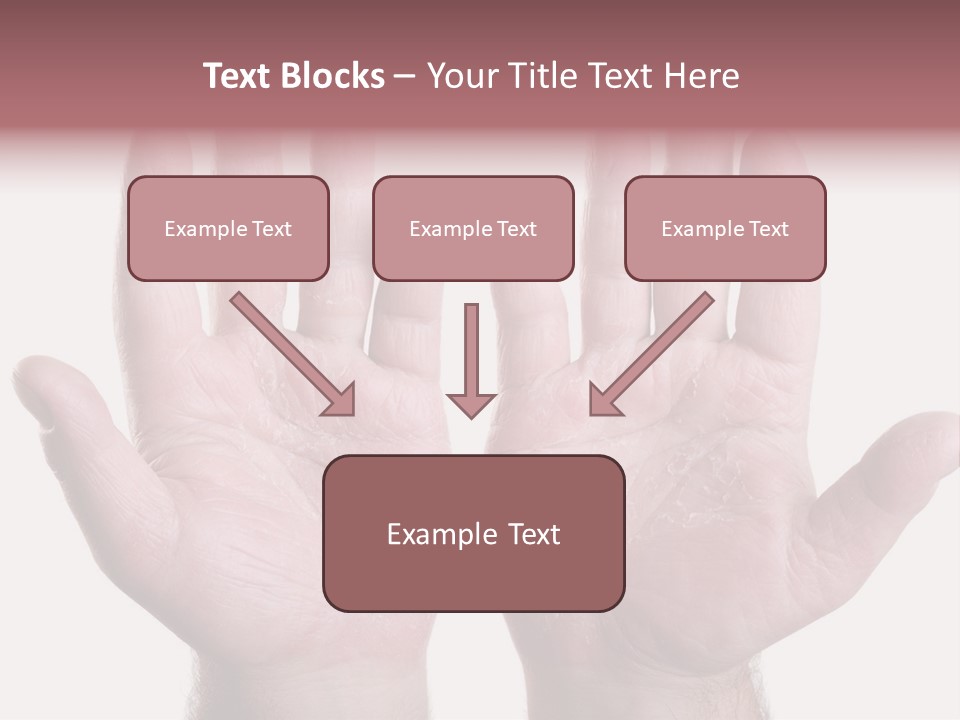 Text Blocks – Your Title Text Here

Example Text

Example Text

Example Text

Example Text